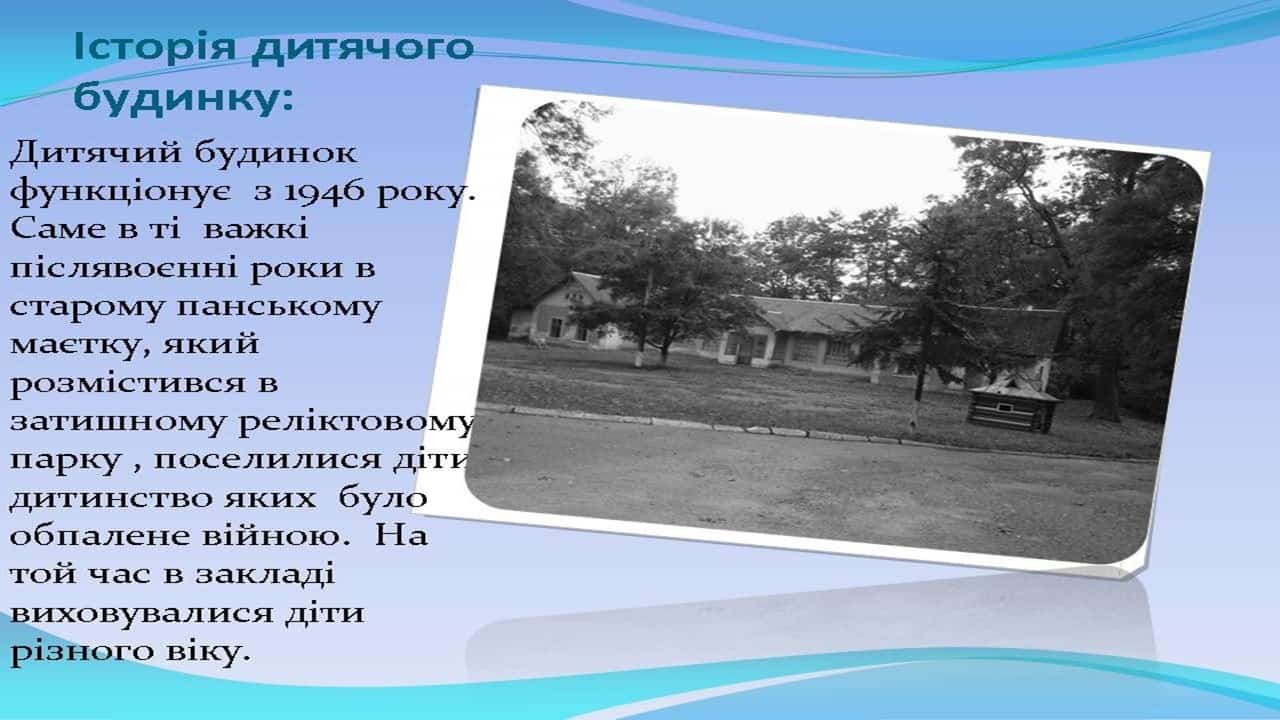 Історія дитячого будинку:

Дитячий будинок функціонує з 1946 року. Саме в ті важкі післявоєнні роки в старому панському маєтку, який розмістився в затишному реліктовому парку , поселилися діти дитинство яких було обпалене війною. На той час в закладі виховувалися діти різного віку.